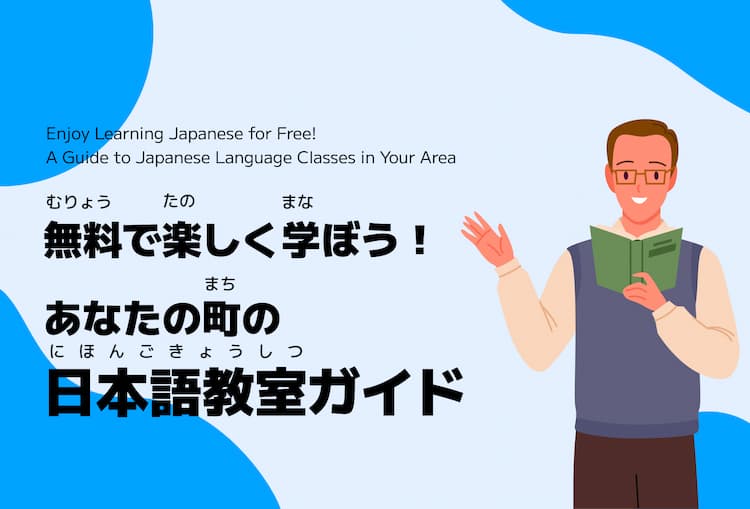 Enjoy Learning Japanese for Free!
A Guide to Japanese Language Classes in Your Area

むりょう　たの　まな
無料で楽しく学ぼう！

まち
あなたの町の

にほんごきょうしつ
日本語教室ガイド